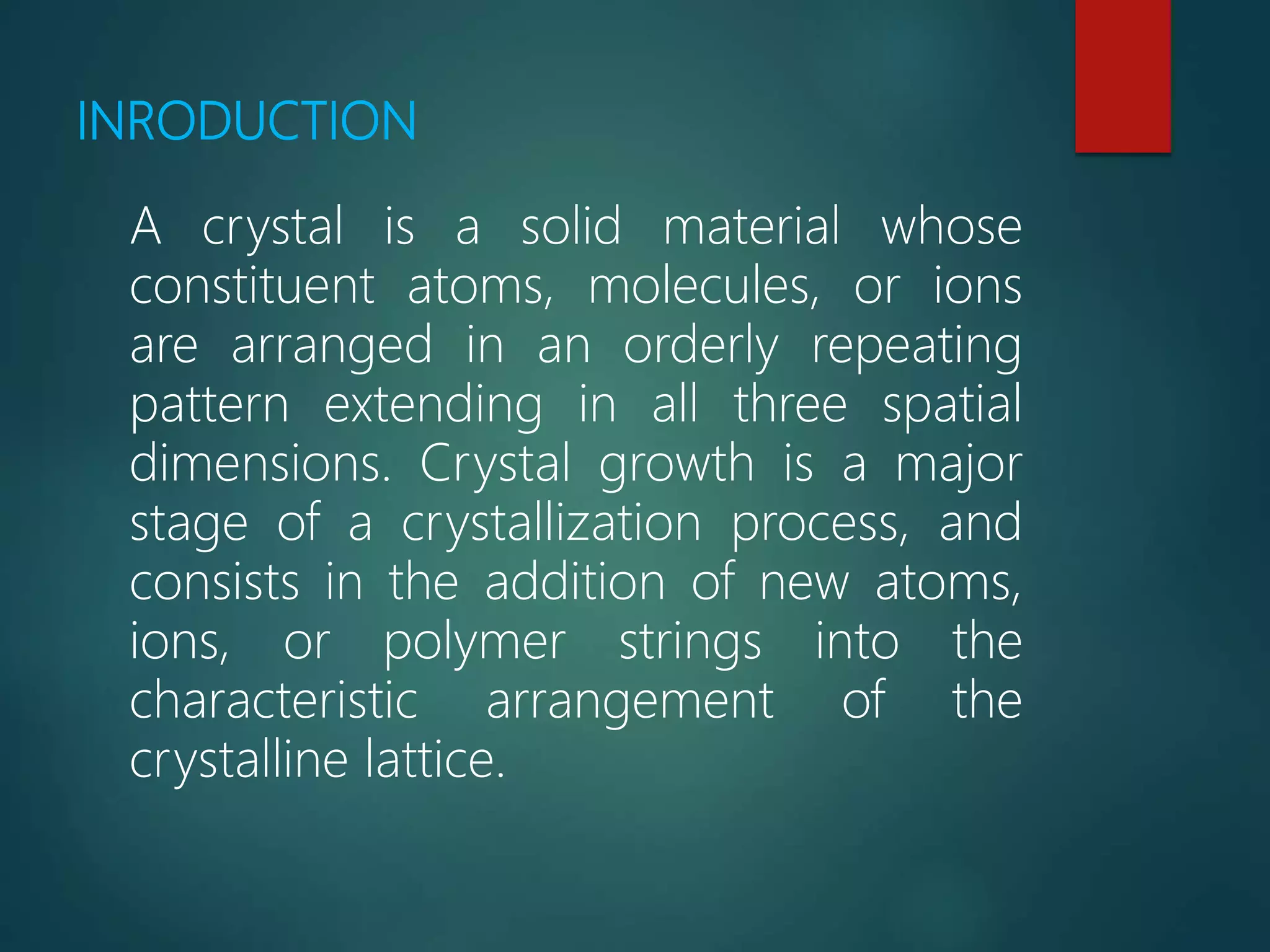 INRODUCTION

A crystal is a solid material whose constituent atoms, molecules, or ions are arranged in an orderly repeating pattern extending in all three spatial dimensions. Crystal growth is a major stage of a crystallization process, and consists in the addition of new atoms, ions, or polymer strings into the characteristic arrangement of the crystalline lattice.